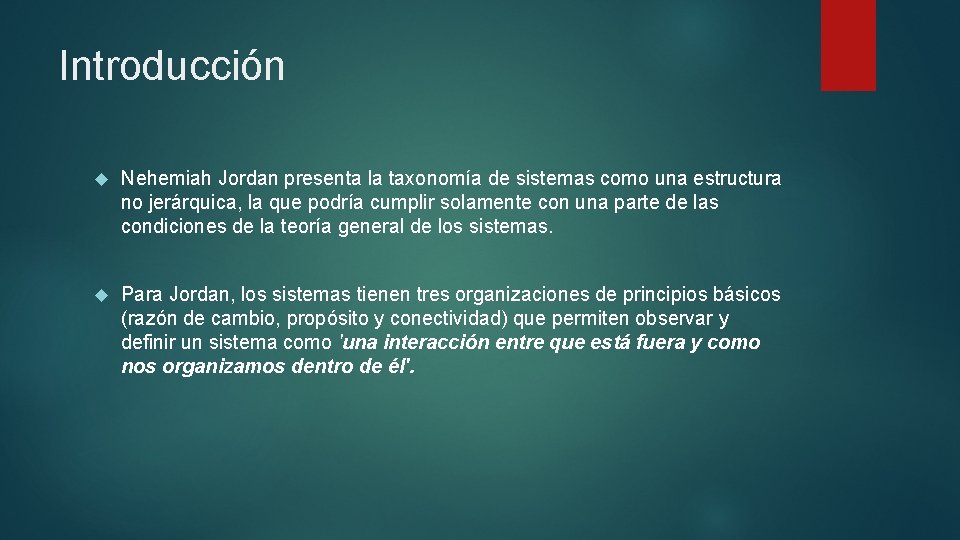 Introducción

Nehemiah Jordan presenta la taxonomía de sistemas como una estructura no jerárquica, la que podría cumplir solamente con una parte de las condiciones de la teoría general de los sistemas.

Para Jordan, los sistemas tienen tres organizaciones de principios básicos (razón de cambio, propósito y conectividad) que permiten observar y definir un sistema como 'una interacción entre que está fuera y como nos organizamos dentro de él'.